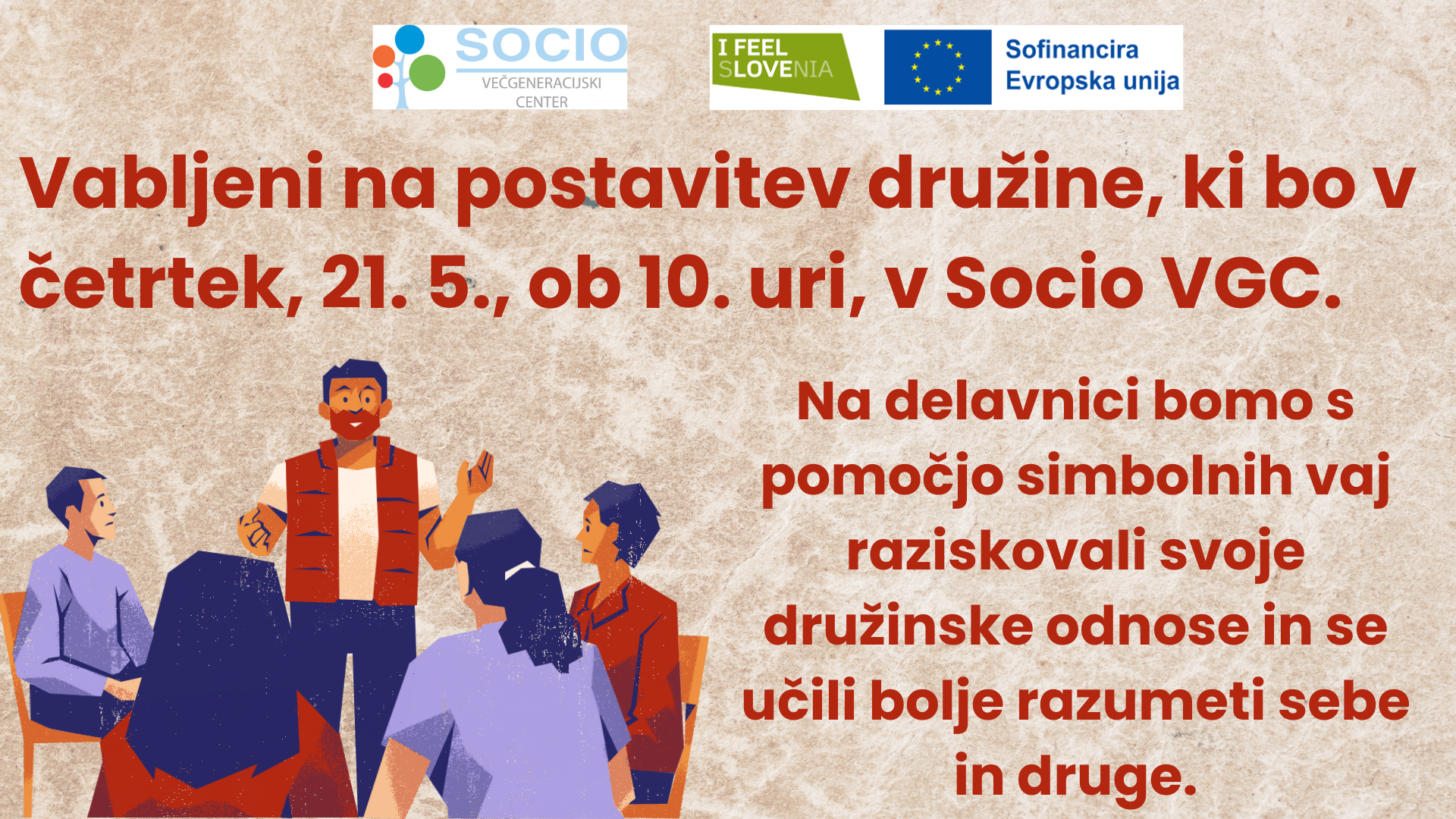 SOCIO
VEČGENERACIJSKI CENTER

I FEEL SLOVENIA

Sofinancira Evropska unija

Vabljeni na postavitev družine, ki bo v četrtek, 21. 5., ob 10. uri, v Socio VGC.

Na delavnici bomo s pomočjo simbolnih vaj raziskovali svoje družinske odnose in se učili bolje razumeti sebe in druge.